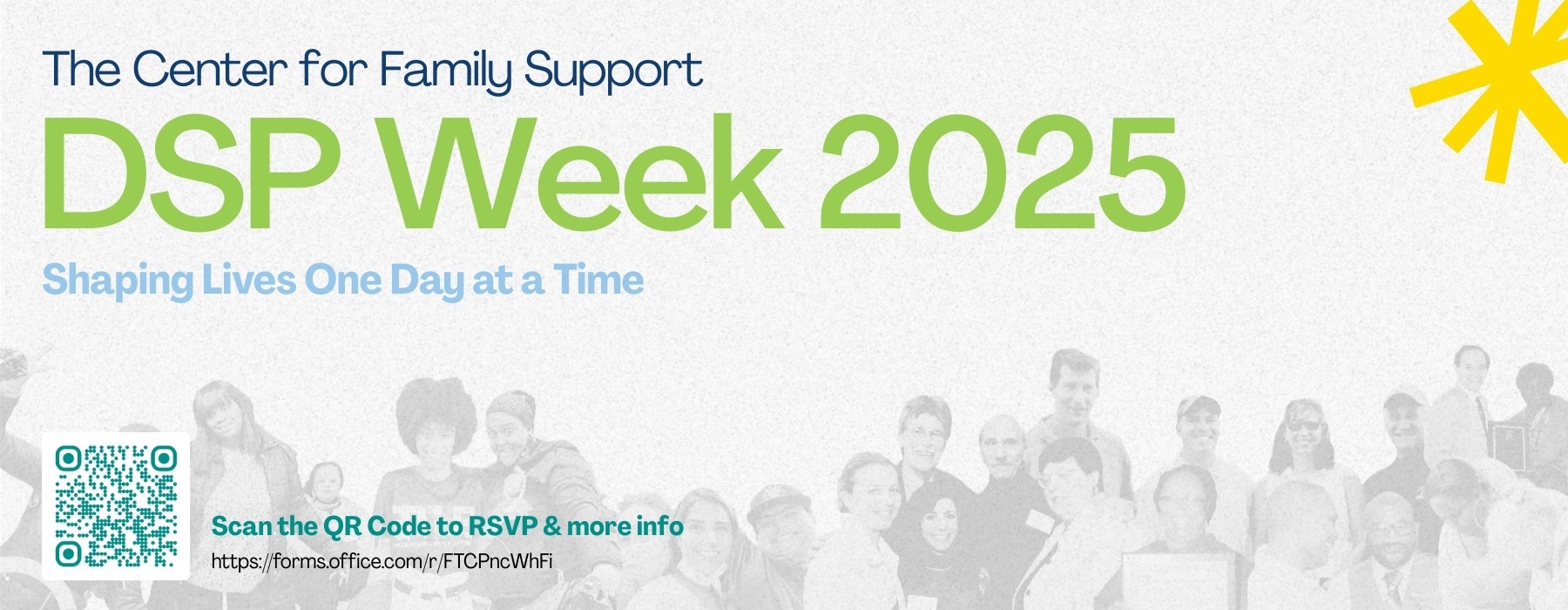 The Center for Family Support

DSP Week 2025

Shaping Lives One Day at a Time

Scan the QR Code to RSVP & more info

https://forms.office.com/r/FTCPncWhFi